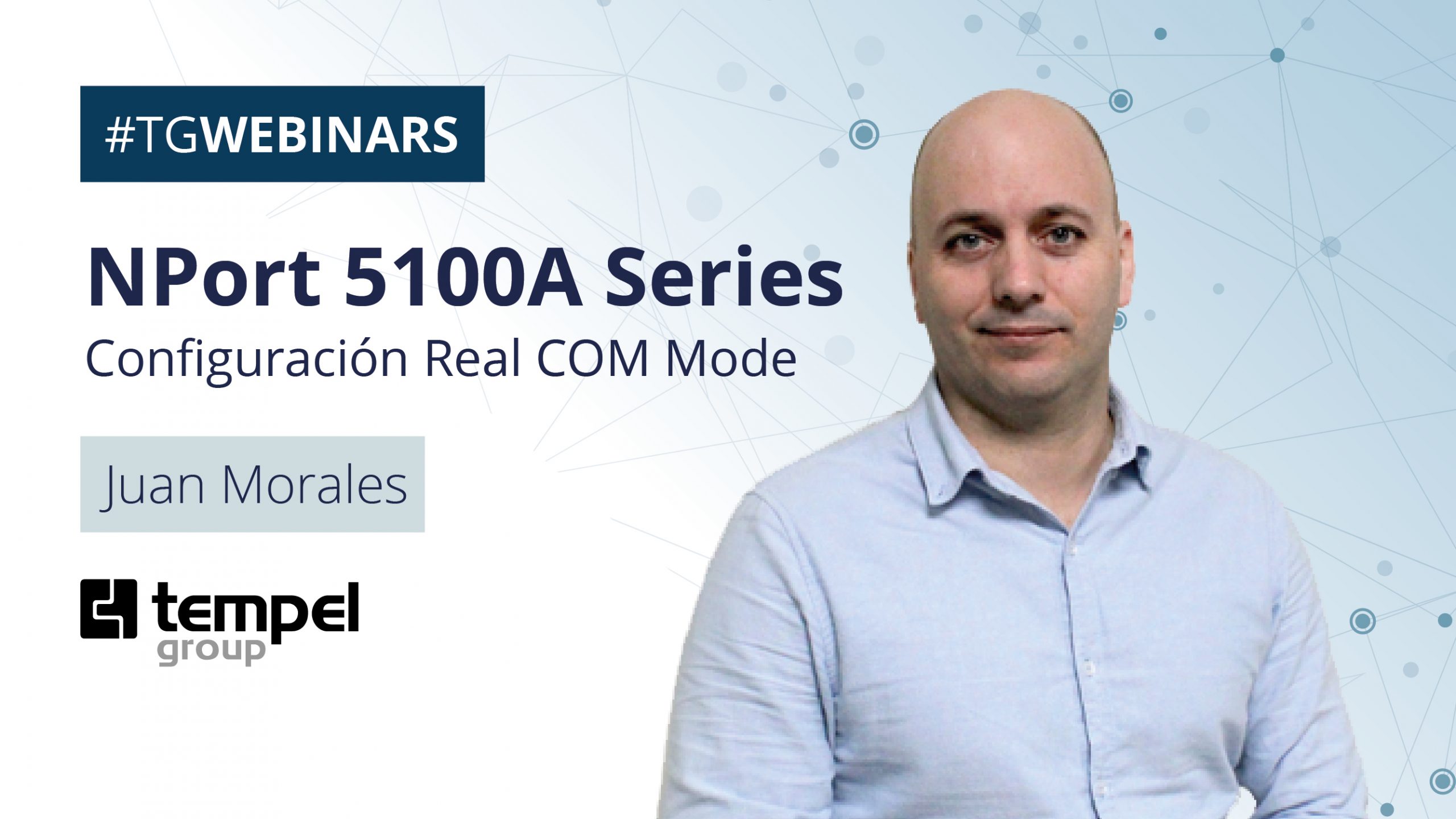 #TGWEBINARS

NPort 5100A Series
Configuración Real COM Mode

Juan Morales

tempel
group